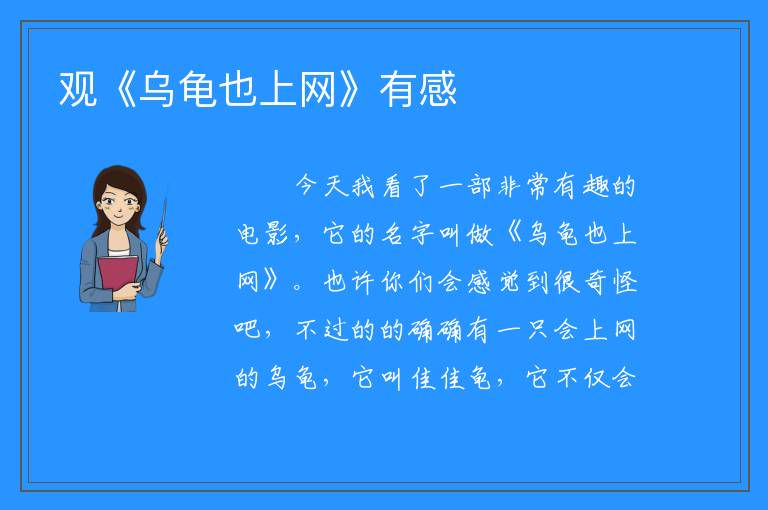 观《乌龟也上网》有感

今天我看了一部非常有趣的电影，它的名字叫做《乌龟也上网》。也许你们会感觉到很奇怪吧，不过的的确确有一只会上网的乌龟，它叫佳佳龟，它不仅会